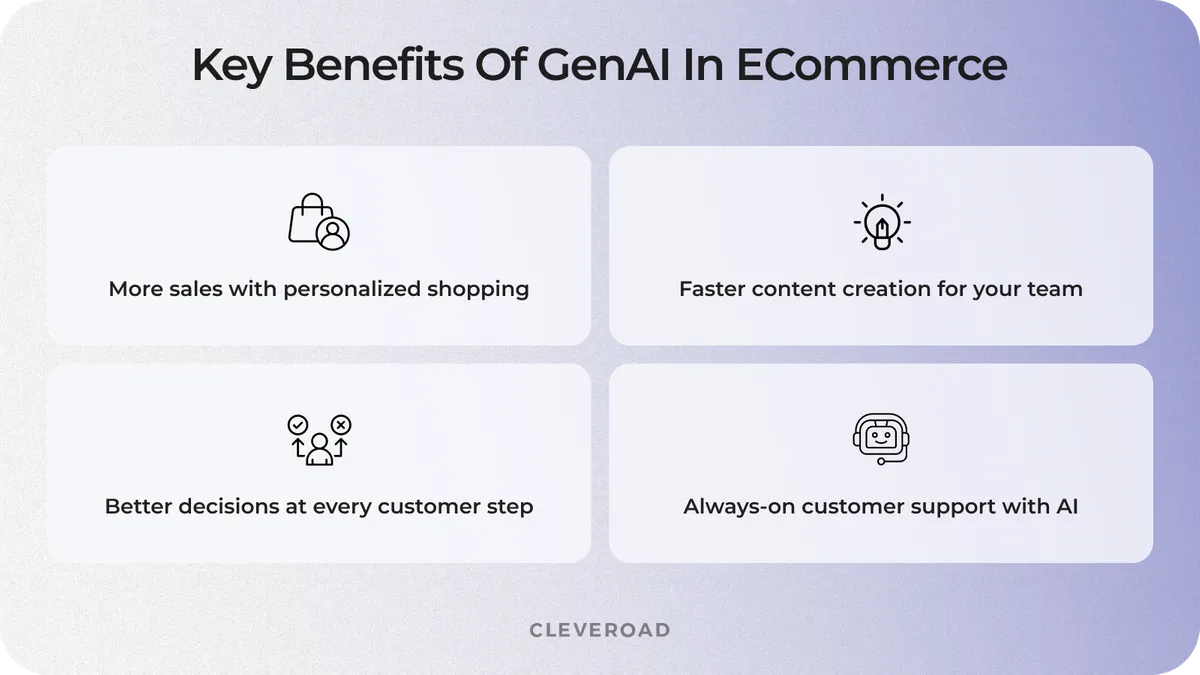 Key Benefits Of GenAI In ECommerce

More sales with personalized shopping

Faster content creation for your team

Better decisions at every customer step

Always-on customer support with AI

CLEVEROAD